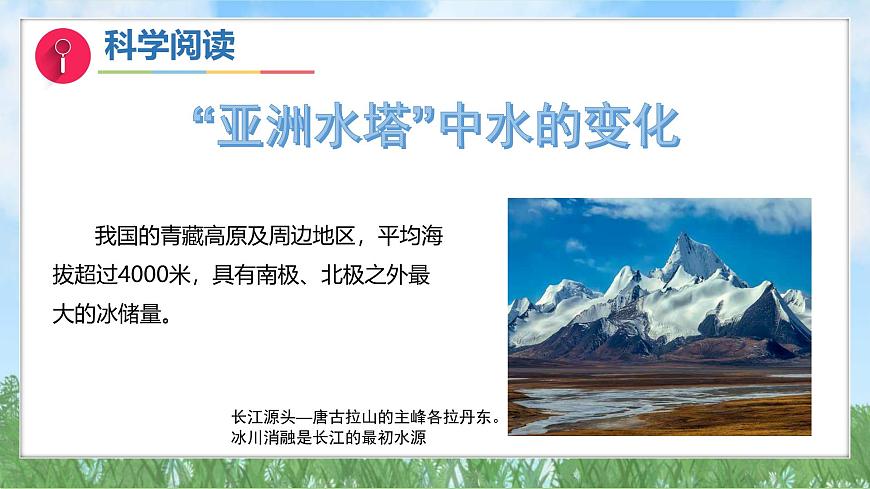 科学阅读

“亚洲水塔”中水的变化

我国的青藏高原及周边地区，平均海拔超过4000米，具有南极、北极之外最大的冰储量。

长江源头—唐古拉山的主峰各拉丹东。冰川消融是长江的最初水源